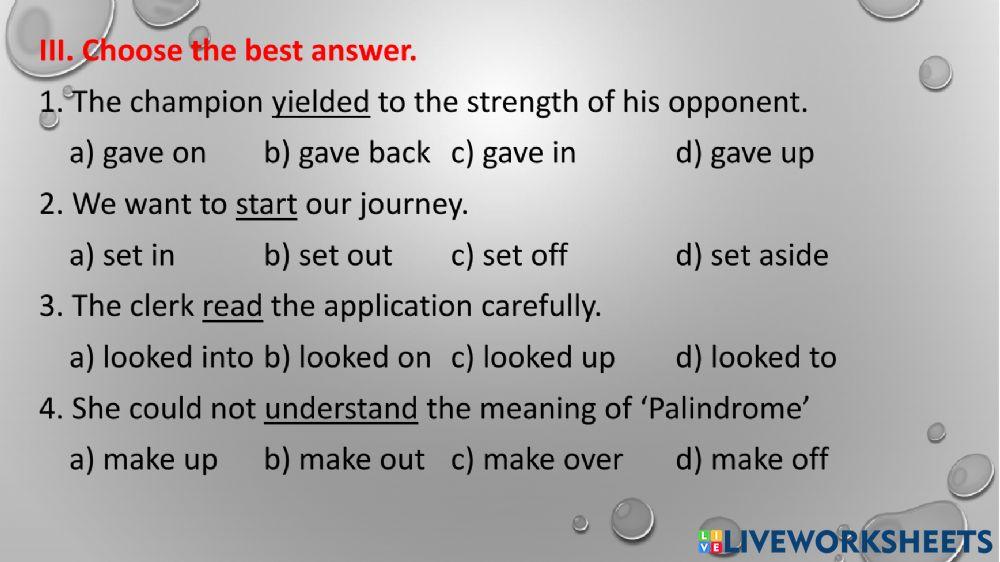 III. Choose the best answer.

1. The champion yielded to the strength of his opponent.

a) gave on b) gave back c) gave in d) gave up

2. We want to start our journey.

a) set in b) set out c) set off d) set aside

3. The clerk read the application carefully.

a) looked into b) looked on c) looked up d) looked to

4. She could not understand the meaning of 'Palindrome'

a) make up b) make out c) make over d) make off

LIVEWORKSHEETS